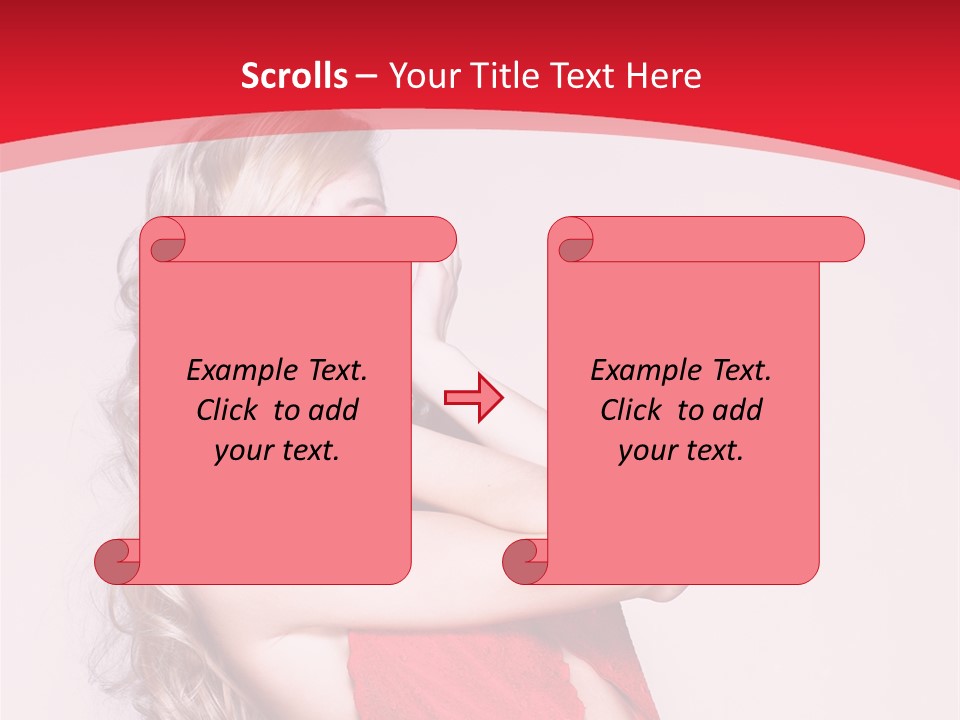 Scrolls – Your Title Text Here

Example Text. Click to add your text.

Example Text. Click to add your text.